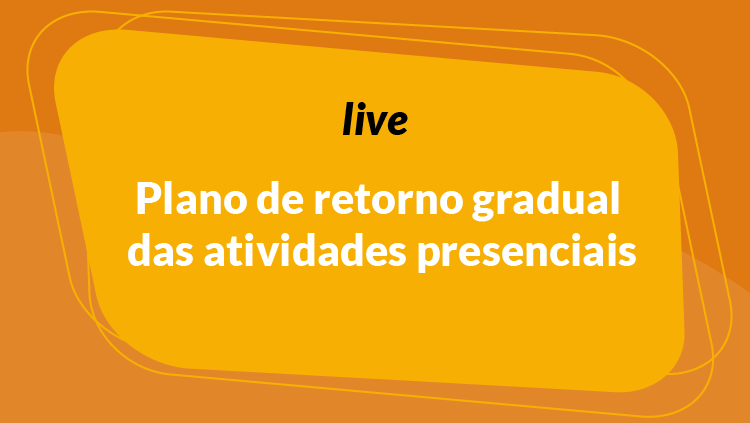 live

Plano de retorno gradual das atividades presenciais